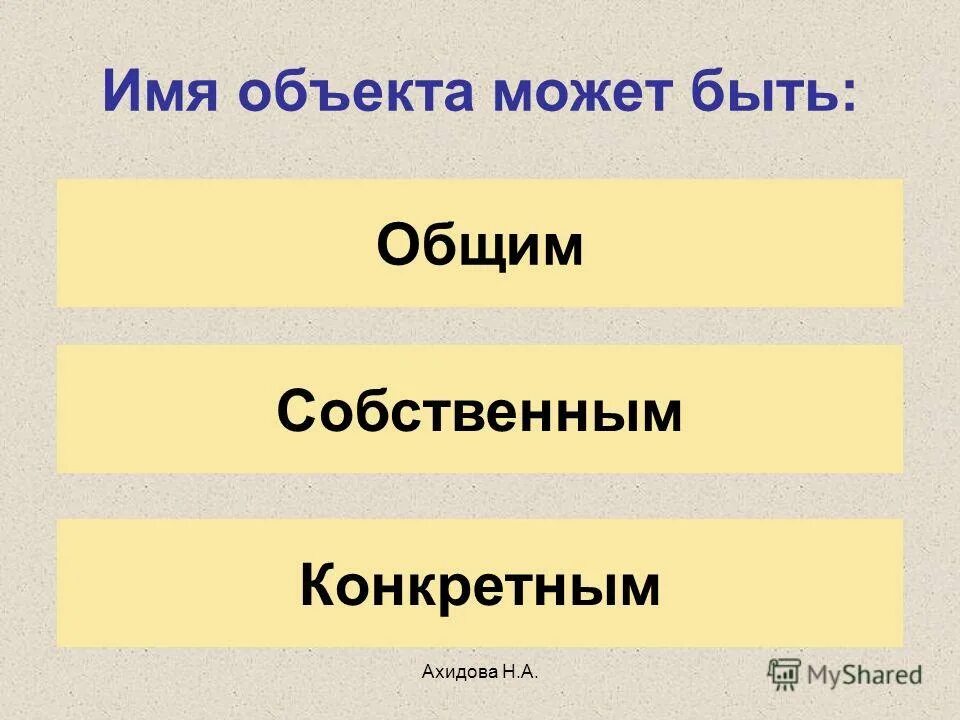 Имя объекта может быть:

Общим

Собственным

Конкретным

Ахидова Н.А.

MyShared